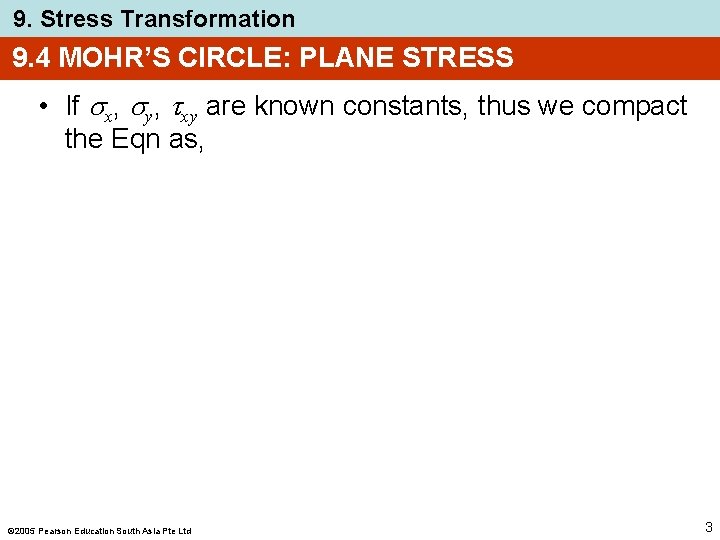 9. Stress Transformation

9.4 MOHR'S CIRCLE: PLANE STRESS

• If $\sigma_x$, $\sigma_y$, $\tau_{xy}$ are known constants, thus we compact the Eqn as,

©2005 Pearson Education South Asia Pte Ltd

3